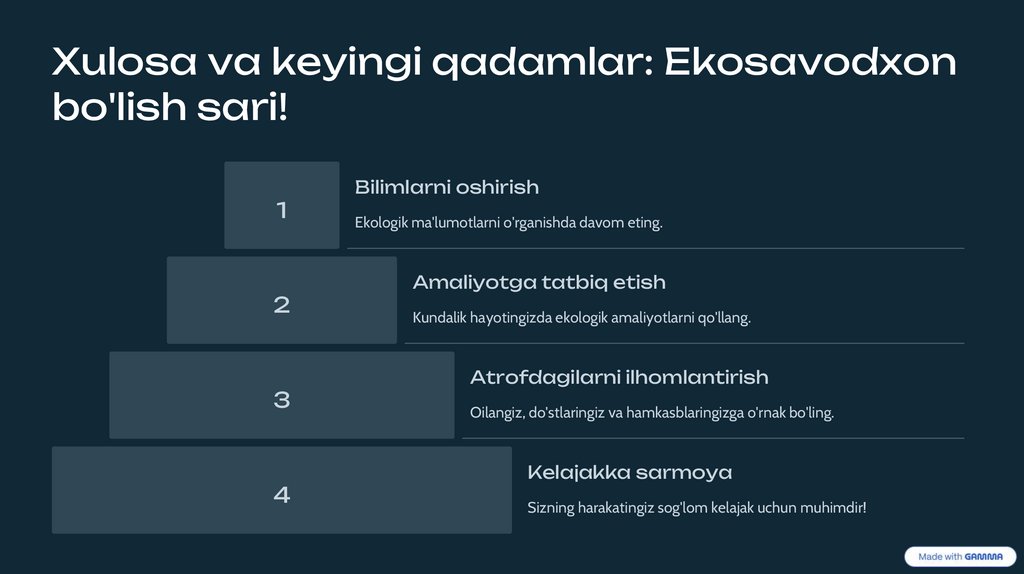 Xulosa va keyingi qadamlar: Ekosavodxon bo'lish sari!

1

Bilimlarni oshirish

Ekologik ma'lumotlarni o'rganishda davom eting.

2

Amaliyotga tatbiq etish

Kundalik hayotingizda ekologik amaliyotlarni qo'llang.

3

Atrofdagilarni ilhomlantirish

Oilangiz, do'stlaringiz va hamkasblaringizga o'rnak bo'ling.

4

Kelajakka sarmoya

Sizning harakatingiz sog'lom kelajak uchun muhimdir!

Made with GAMMA